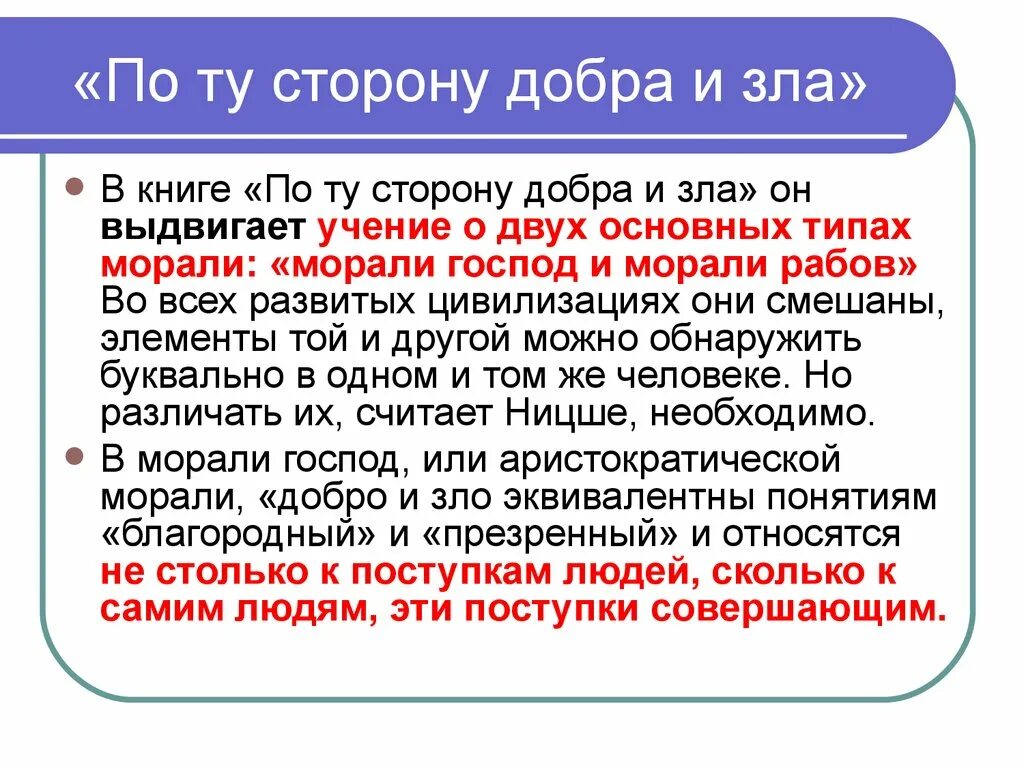 «По ту сторону добра и зла»

В книге «По ту сторону добра и зла» он выдвигает учение о двух основных типах морали: «морали господ и морали рабов» Во всех развитых цивилизациях они смешаны, элементы той и другой можно обнаружить буквально в одном и том же человеке. Но различать их, считает Ницше, необходимо.

В морали господ, или аристократической морали, «добро и зло эквивалентны понятиям «благородный» и «презренный» и относятся не столько к поступкам людей, сколько к самим людям, эти поступки совершающим.